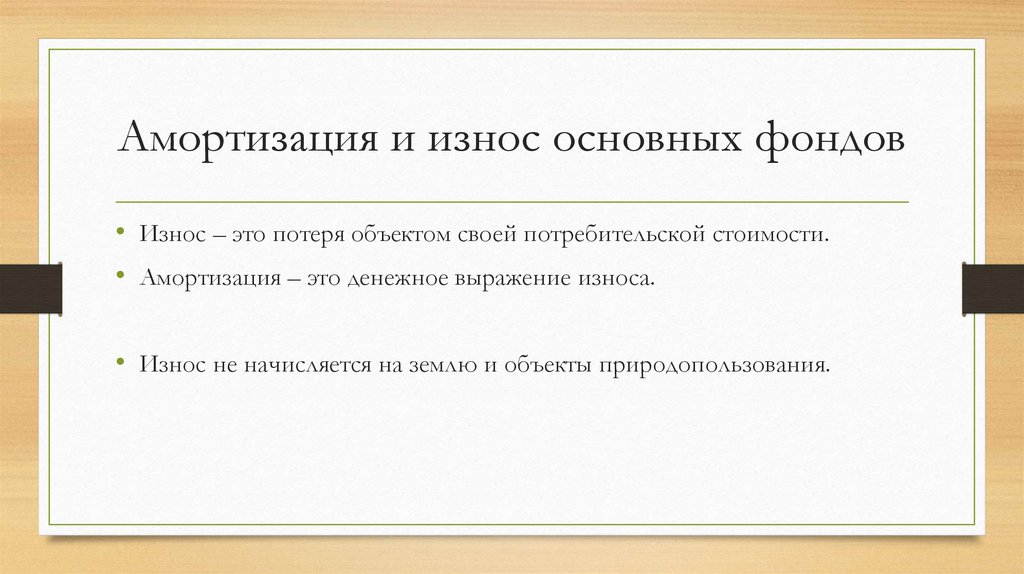 Амортизация и износ основных фондов

• Износ – это потеря объектом своей потребительской стоимости.

• Амортизация – это денежное выражение износа.

• Износ не начисляется на землю и объекты природопользования.